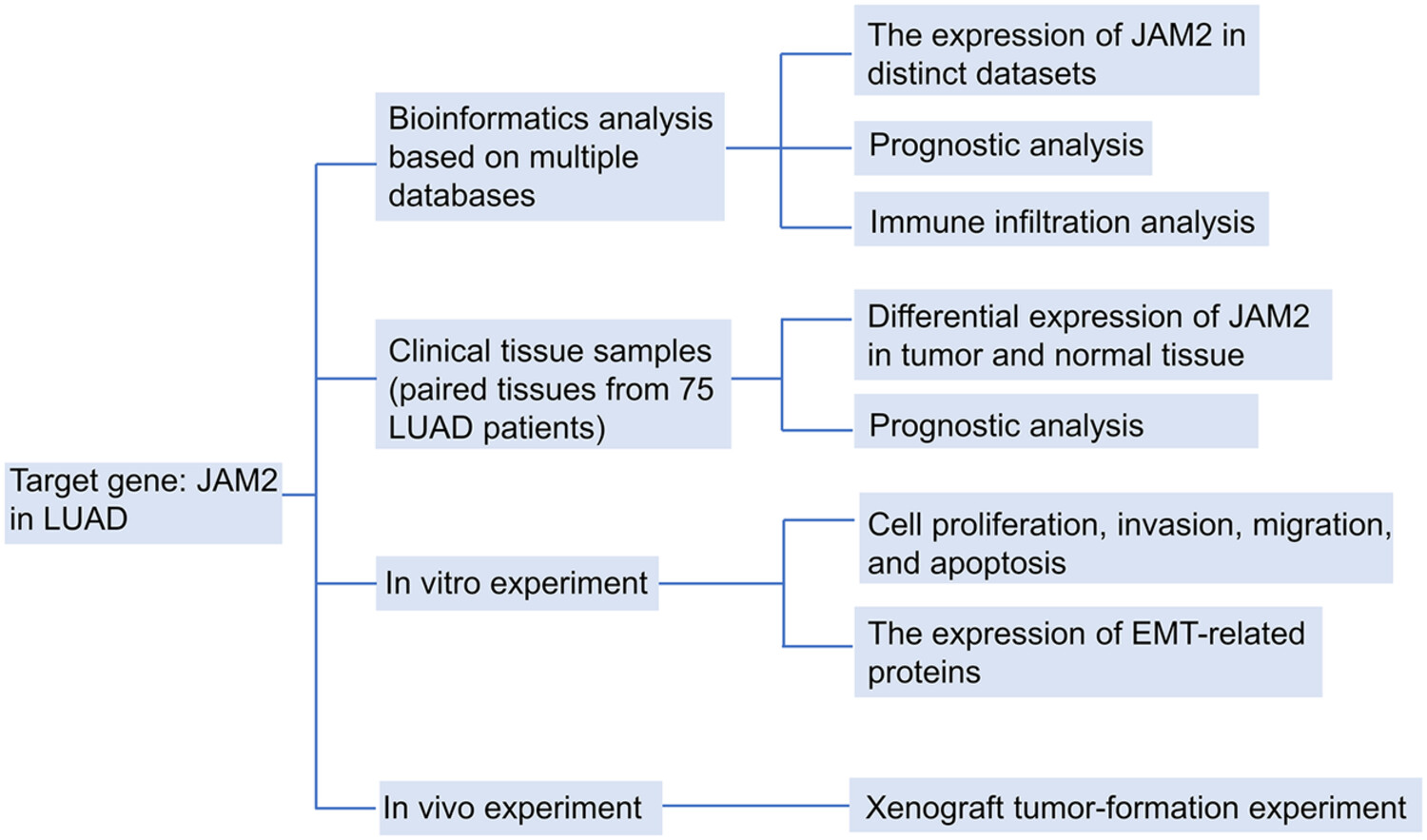 Target gene: JAM2 in LUAD

Bioinformatics analysis based on multiple databases

The expression of JAM2 in distinct datasets

Prognostic analysis

Immune infiltration analysis

Clinical tissue samples (paired tissues from 75 LUAD patients)

Differential expression of JAM2 in tumor and normal tissue

Prognostic analysis

In vitro experiment

Cell proliferation, invasion, migration, and apoptosis

The expression of EMT-related proteins

In vivo experiment

Xenograft tumor-formation experiment